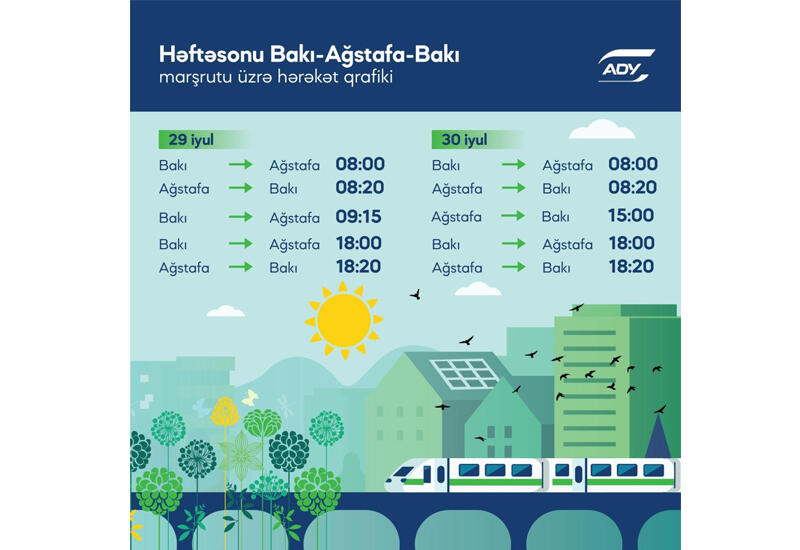 Həftəsonu Bakı-Ağstafa-Bakı
marşrutu üzrə hərəkət qrafiki

ADY

29 iyul
Bakı → Ağstafa 08:00
Ağstafa → Bakı 08:20
Bakı → Ağstafa 09:15
Bakı → Ağstafa 18:00
Ağstafa → Bakı 18:20

30 iyul
Bakı → Ağstafa 08:00
Ağstafa → Bakı 08:20
Ağstafa → Bakı 15:00
Bakı → Ağstafa 18:00
Ağstafa → Bakı 18:20